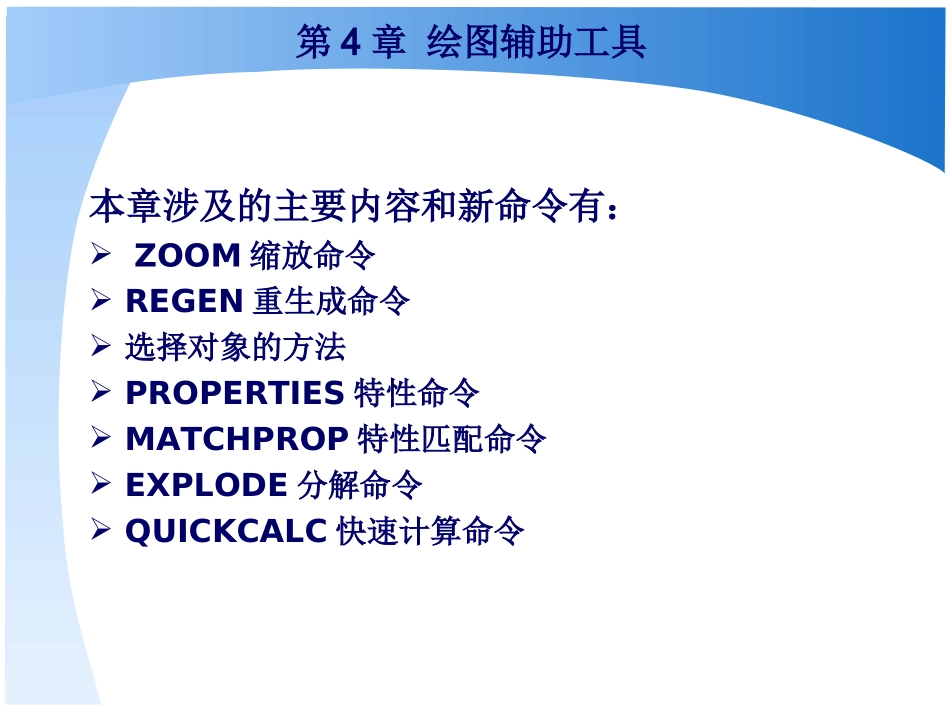 第 4 章 绘图辅助工具

本章涉及的主要内容和新命令有：
➢ ZOOM 缩放命令
➢ REGEN 重生成命令
➢ 选择对象的方法
➢ PROPERTIES 特性命令
➢ MATCHPROP 特性匹配命令
➢ EXPLODE 分解命令
➢ QUICKCALC 快速计算命令